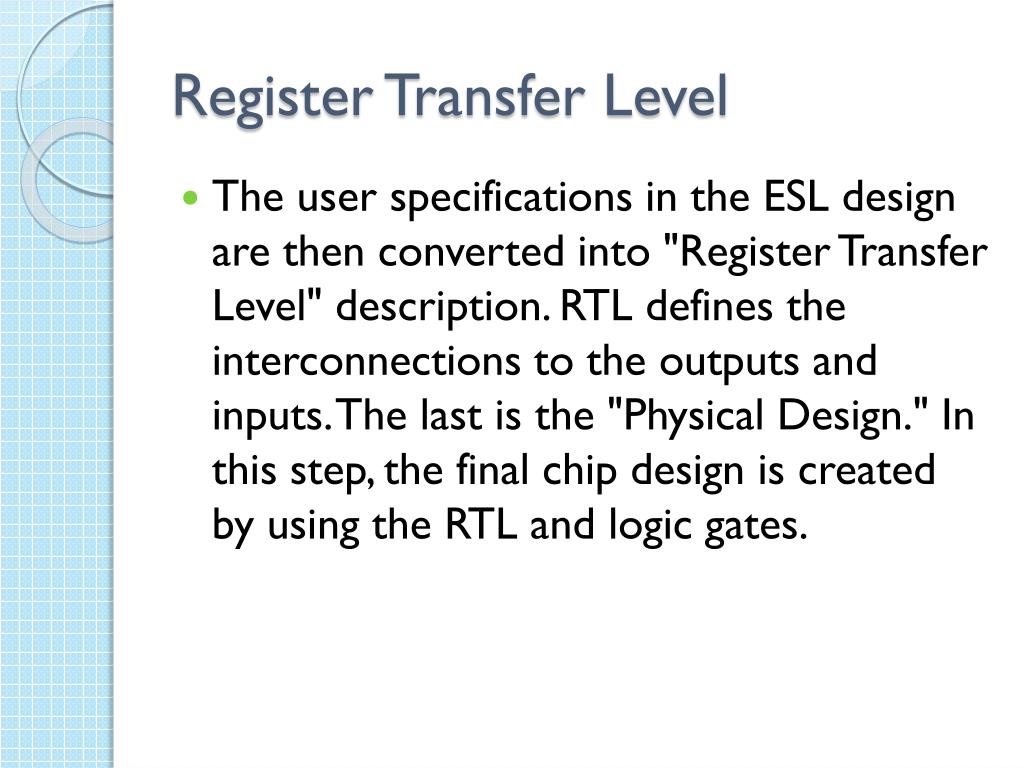 Register Transfer Level

The user specifications in the ESL design are then converted into "Register Transfer Level" description. RTL defines the interconnections to the outputs and inputs. The last is the "Physical Design." In this step, the final chip design is created by using the RTL and logic gates.